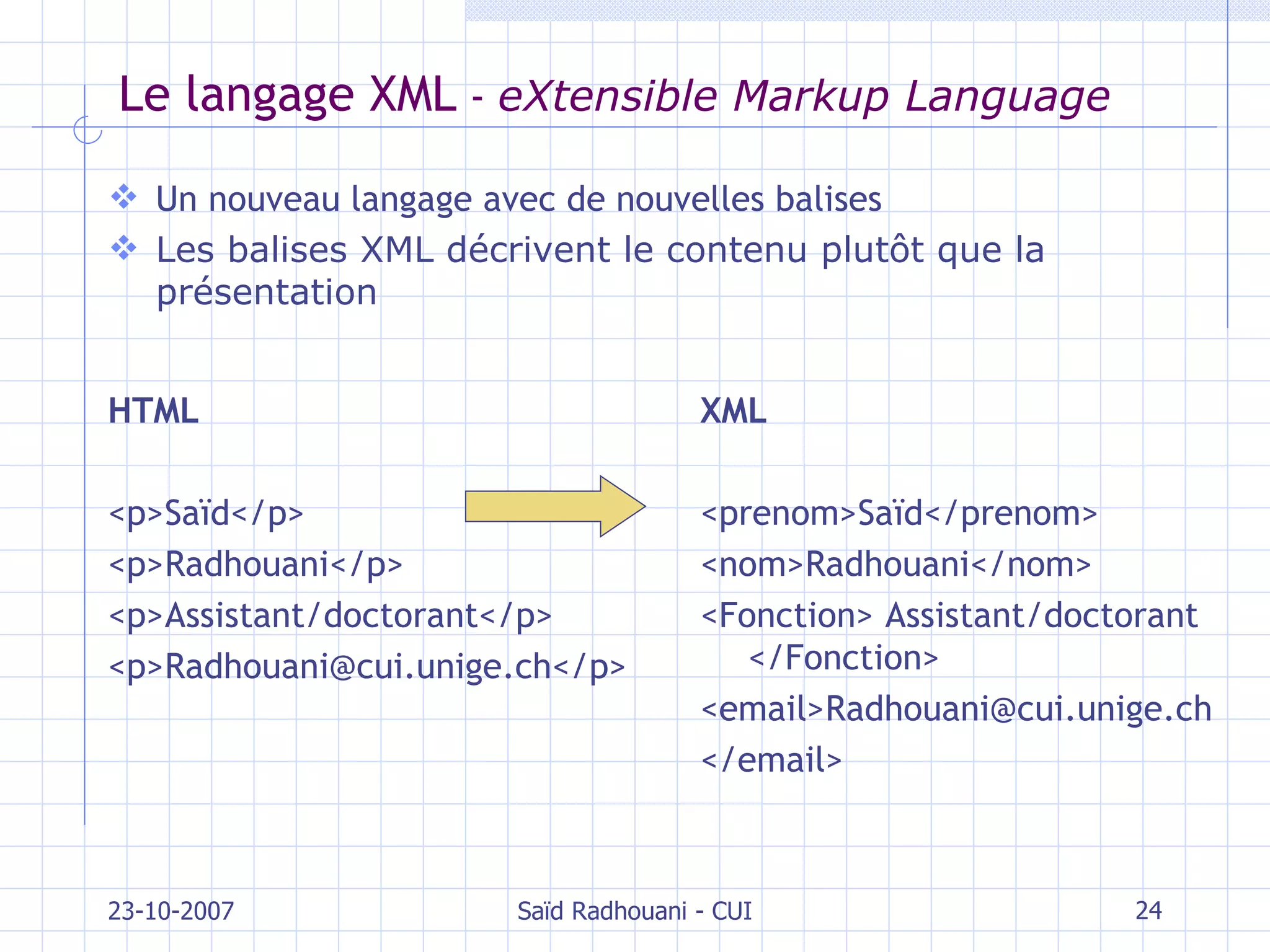 Le langage XML - eXtensible Markup Language

❖ Un nouveau langage avec de nouvelles balises
❖ Les balises XML décrivent le contenu plutôt que la présentation

HTML

<p>Saïd</p>
<p>Radhouani</p>
<p>Assistant/doctorant</p>
<p>Radhouani@cui.unige.ch</p>

XML

<prenom>Saïd</prenom>
<nom>Radhouani</nom>
<Fonction> Assistant/doctorant </Fonction>
<email>Radhouani@cui.unige.ch
</email>

23-10-2007 Saïd Radhouani - CUI 24